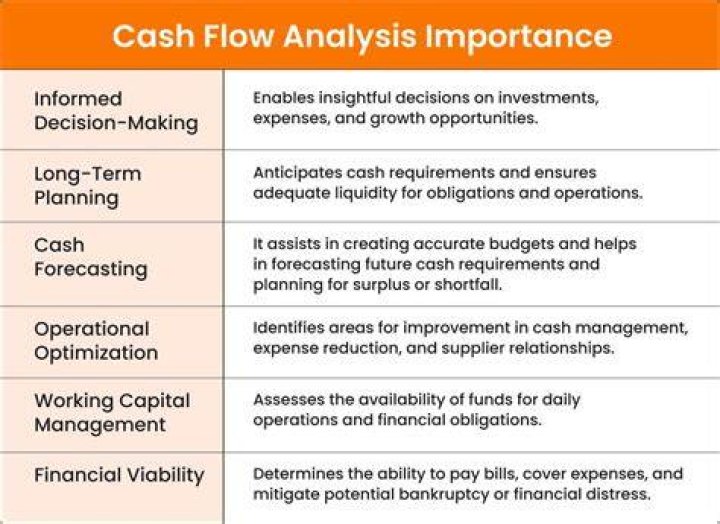 Cash Flow Analysis Importance

| | |
|---|---|
| Informed Decision-Making | Enables insightful decisions on investments, expenses, and growth opportunities. |
| Long-Term Planning | Anticipates cash requirements and ensures adequate liquidity for obligations and operations. |
| Cash Forecasting | It assists in creating accurate budgets and helps in forecasting future cash requirements and planning for surplus or shortfall. |
| Operational Optimization | Identifies areas for improvement in cash management, expense reduction, and supplier relationships. |
| Working Capital Management | Assesses the availability of funds for daily operations and financial obligations. |
| Financial Viability | Determines the ability to pay bills, cover expenses, and mitigate potential bankruptcy or financial distress. |